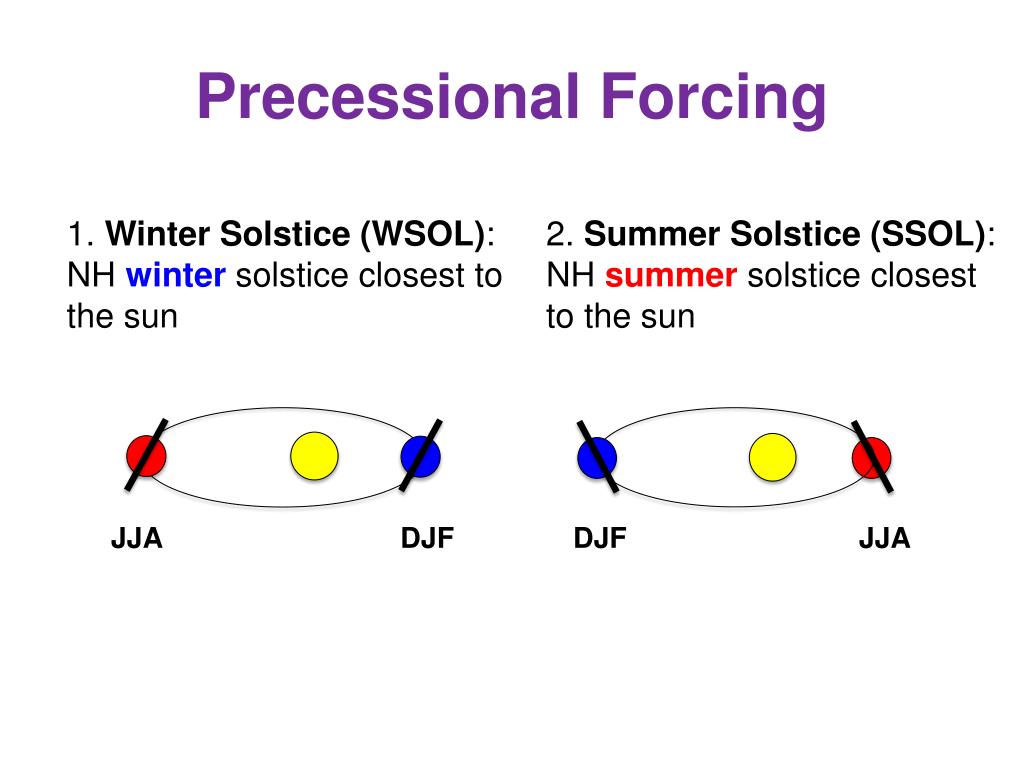 Precessional Forcing

1. Winter Solstice (WSOL): NH winter solstice closest to the sun

JJA

DJF

2. Summer Solstice (SSOL): NH summer solstice closest to the sun

DJF

JJA